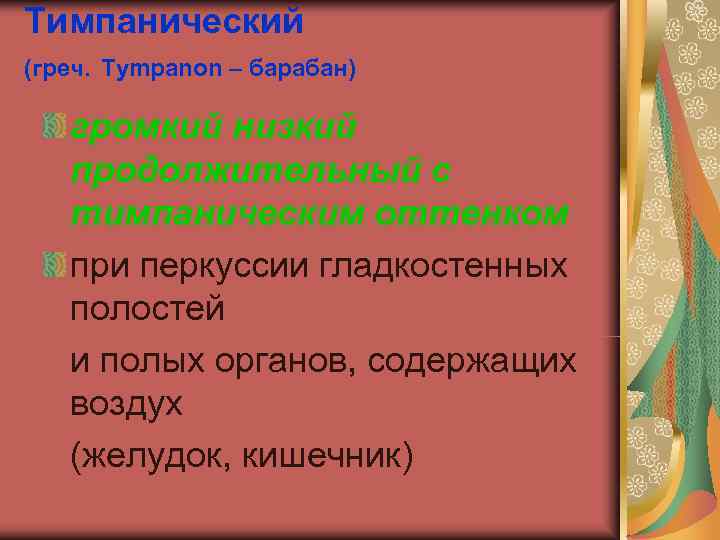 Тимпанический

(греч. Tympanon – барабан)

громкий низкий продолжительный с тимпаническим оттенком

при перкуссии гладкостенных полостей

и полых органов, содержащих воздух

(желудок, кишечник)